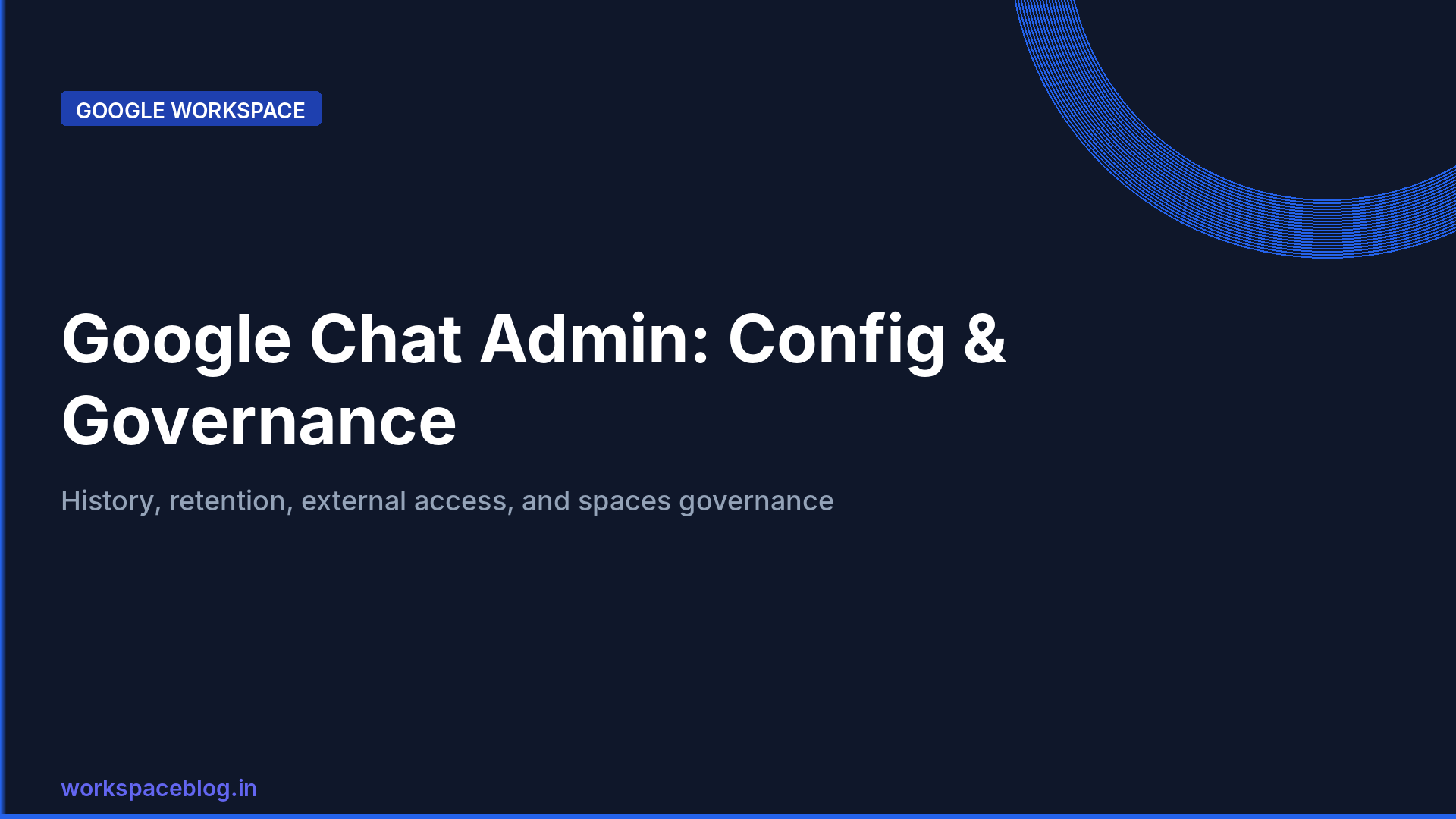 GOOGLE WORKSPACE

Google Chat Admin: Config & Governance

History, retention, external access, and spaces governance

workspaceblog.in